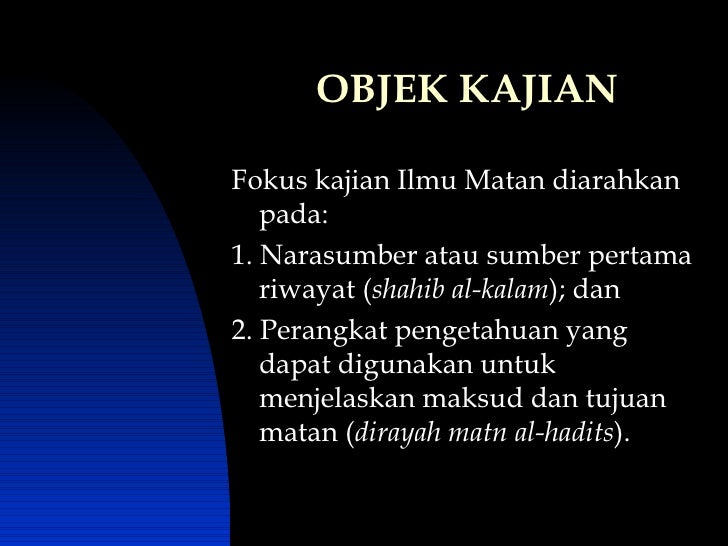 OBJEK KAJIAN

Fokus kajian Ilmu Matan diarahkan pada:

1. Narasumber atau sumber pertama riwayat (shahib al-kalam); dan

2. Perangkat pengetahuan yang dapat digunakan untuk menjelaskan maksud dan tujuan matan (dirayah matn al-hadits).